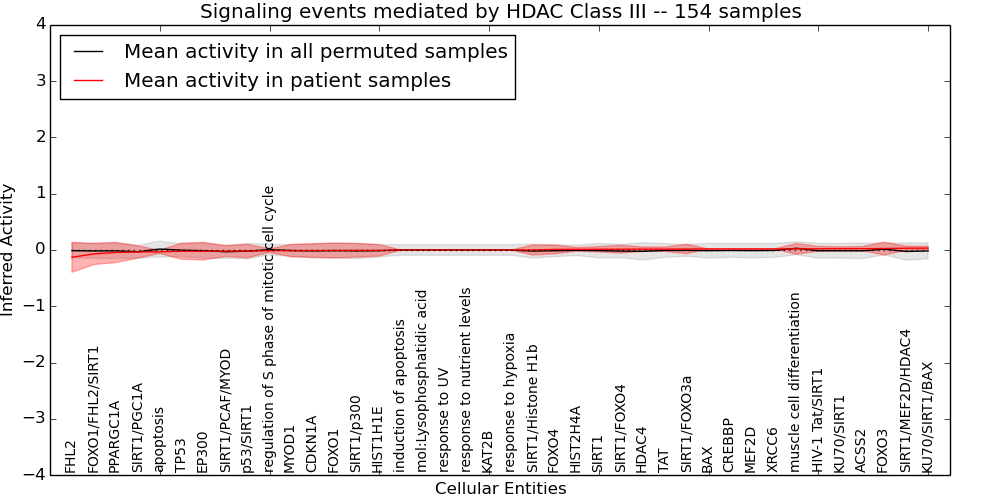 Signaling events mediated by HDAC Class III -- 154 samples

Mean activity in all permuted samples
Mean activity in patient samples

Inferred Activity

4
3
2
1
0
−1
−2
−3
−4

FHL2
FOXO1/FHL2/SIRT1
PPARGC1A
SIRT1/PGC1A
apoptosis
TP53
EP300
SIRT1/PCAF/MYOD
p53/SIRT1
regulation of S phase of mitotic cell cycle
MYOD1
CDKN1A
FOXO1
SIRT1/p300
HIST1H1E
induction of apoptosis
mol:Lysophosphatidic acid
response to UV
response to nutrient levels
KAT2B
response to hypoxia
SIRT1/Histone H1b
FOXO4
HIST2H4A
SIRT1
SIRT1/FOXO4
HDAC4
TAT
SIRT1/FOXO3a
BAX
CREBBP
MEF2D
XRCC6
muscle cell differentiation
HIV-1 Tat/SIRT1
KU70/SIRT1
ACSS2
FOXO3
SIRT1/MEF2D/HDAC4
KU70/SIRT1/BAX

Cellular Entities